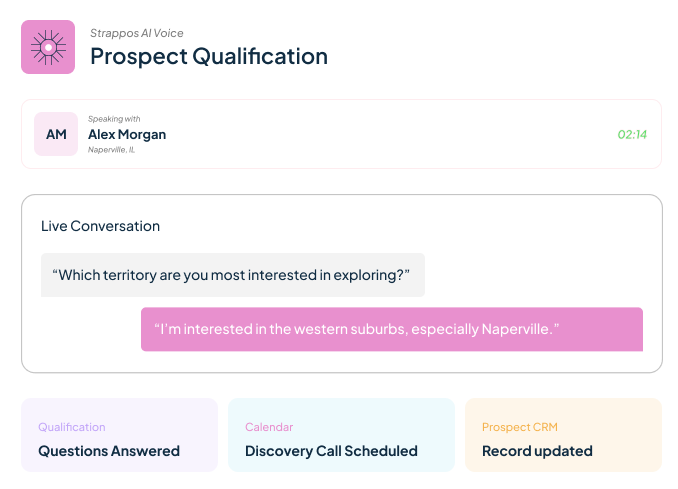 Strappos AI Voice
Prospect Qualification

AM
Speaking with
Alex Morgan
Naperville, IL
02:14

Live Conversation

“Which territory are you most interested in exploring?”

“I’m interested in the western suburbs, especially Naperville.”

Qualification
Questions Answered

Calendar
Discovery Call Scheduled

Prospect CRM
Record updated